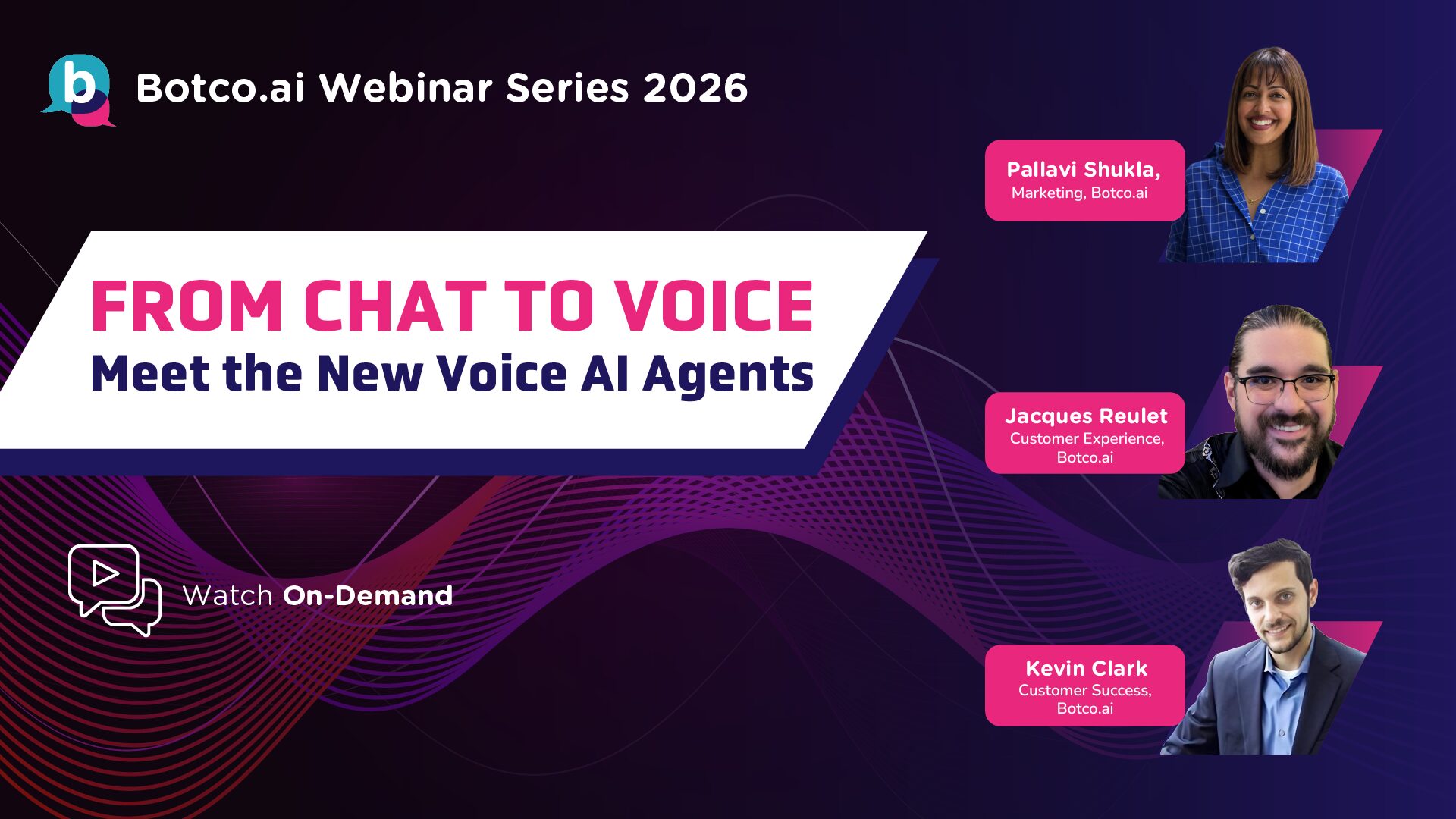 b

Botco.ai Webinar Series 2026

FROM CHAT TO VOICE
Meet the New Voice AI Agents

Watch On-Demand

Pallavi Shukla,
Marketing, Botco.ai

Jacques Reulet
Customer Experience, Botco.ai

Kevin Clark
Customer Success, Botco.ai